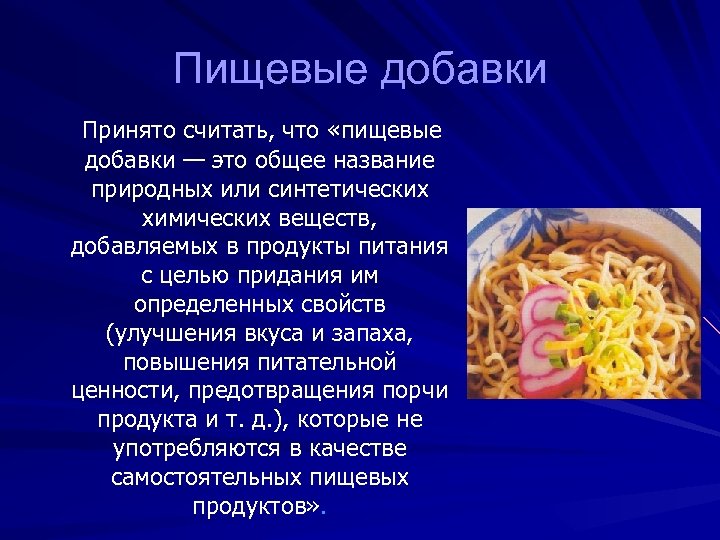 Пищевые добавки

Принято считать, что «пищевые добавки — это общее название природных или синтетических химических веществ, добавляемых в продукты питания с целью придания им определенных свойств (улучшения вкуса и запаха, повышения питательной ценности, предотвращения порчи продукта и т. д.), которые не употребляются в качестве самостоятельных пищевых продуктов».